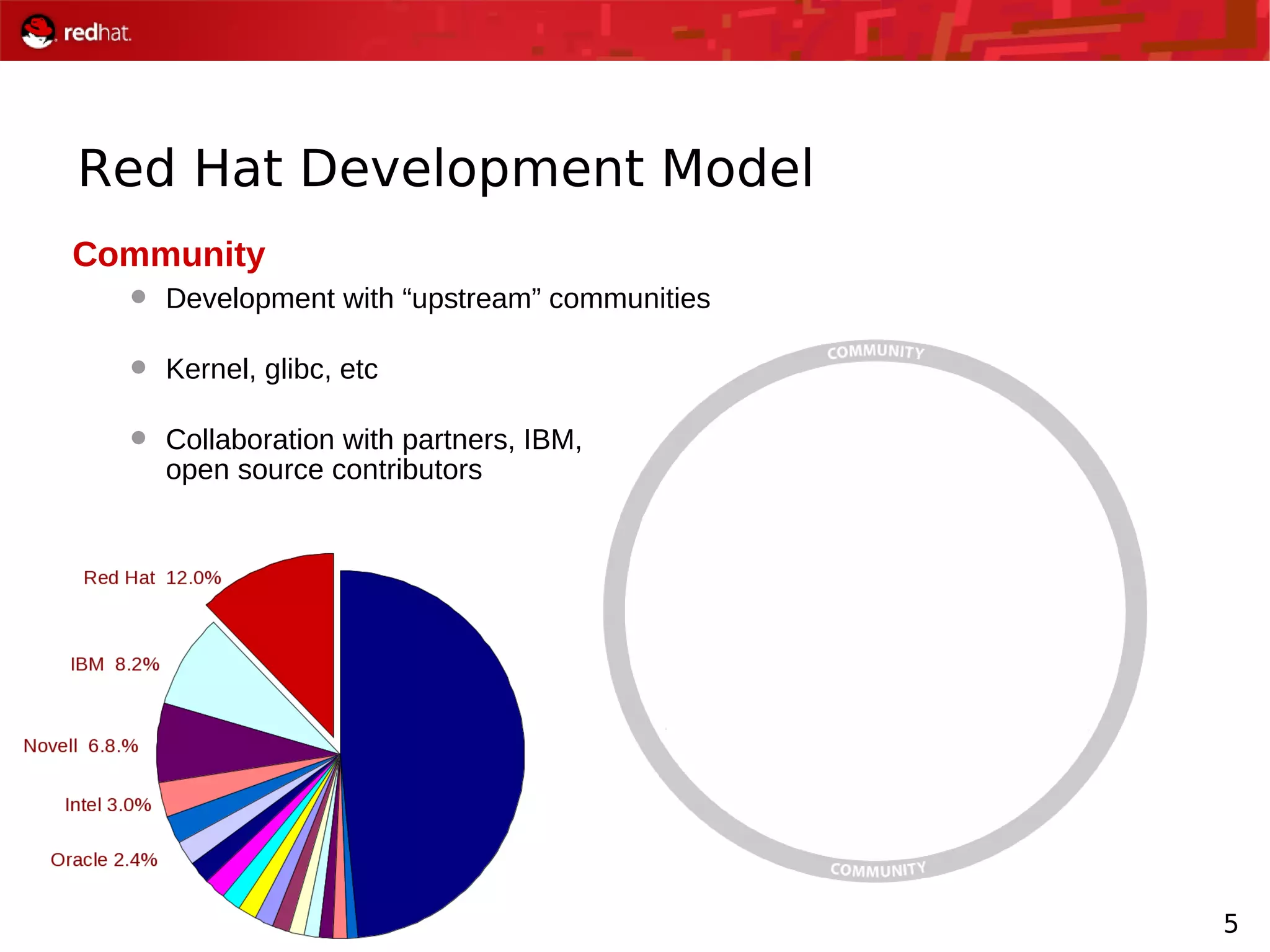 redhat.

Red Hat Development Model

Community

Development with “upstream” communities

Kernel, glibc, etc

Collaboration with partners, IBM, open source contributors

Red Hat 12.0%

IBM 8.2%

Novell 6.8.%

Intel 3.0%

Oracle 2.4%

COMMUNITY

COMMUNITY

5